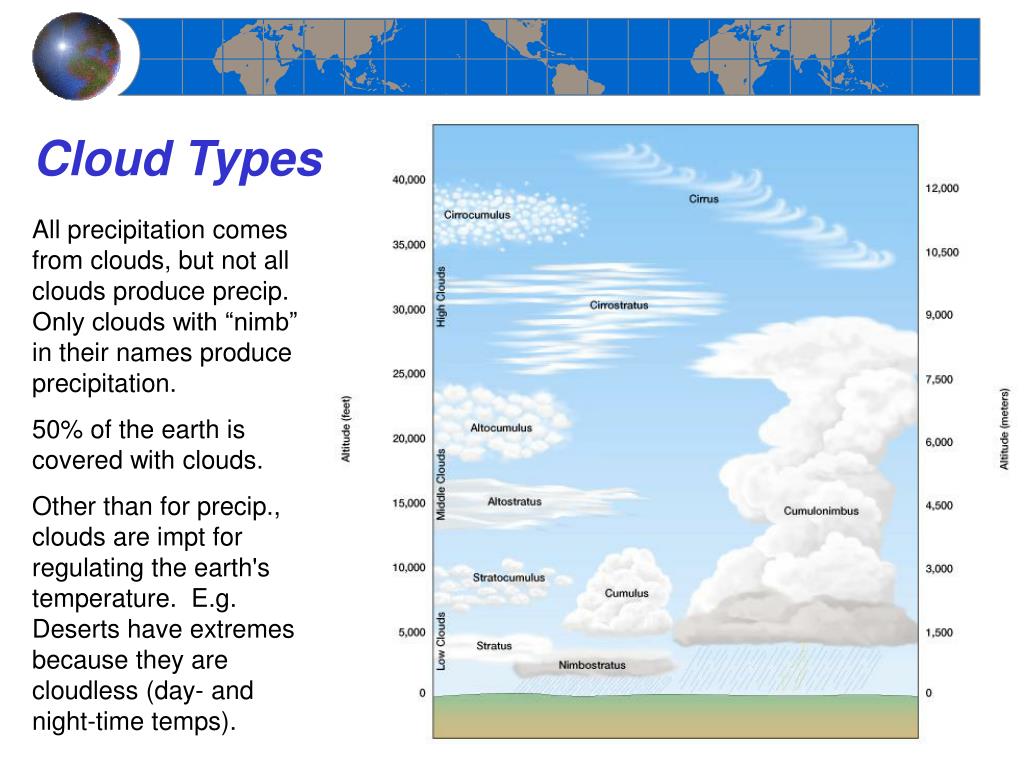 Cloud Types

All precipitation comes from clouds, but not all clouds produce precip. Only clouds with “nimb” in their names produce precipitation.

50% of the earth is covered with clouds.

Other than for precip., clouds are impt for regulating the earth's temperature. E.g. Deserts have extremes because they are cloudless (day- and night-time temps).

Altitude (feet)

40,000
35,000
30,000
25,000
20,000
15,000
10,000
5,000
0

High Clouds
Middle Clouds
Low Clouds

Cirrocumulus
Cirrus
Cirrostratus
Altocumulus
Altostratus
Cumulonimbus
Stratocumulus
Cumulus
Stratus
Nimbostratus

12,000
10,500
9,000
7,500
6,000
4,500
3,000
1,500
0

Altitude (meters)